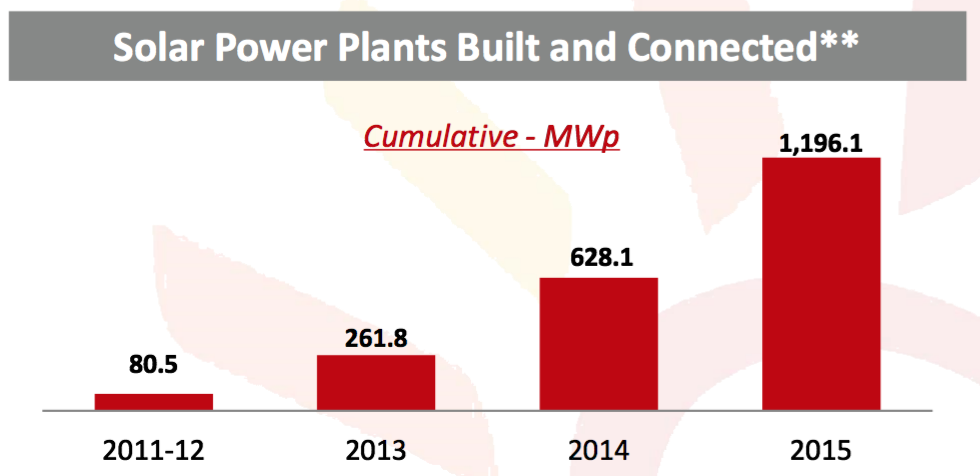 Solar Power Plants Built and Connected**

Cumulative - MWp

80.5
261.8
628.1
1,196.1

2011-12
2013
2014
2015